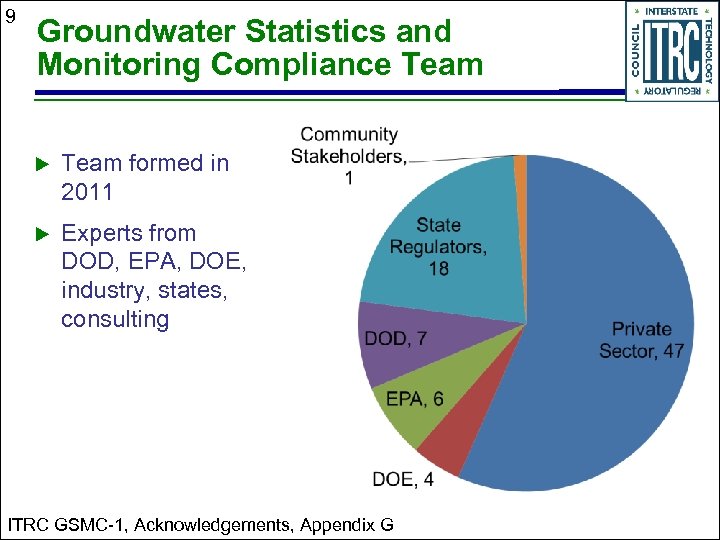 9

Groundwater Statistics and Monitoring Compliance Team

INTERSTATE TECHNOLOGY REGULATORY COUNCIL ITRC

▶ Team formed in 2011

▶ Experts from DOD, EPA, DOE, industry, states, consulting

Community Stakeholders, 1

State Regulators, 18

DOD, 7

EPA, 6

DOE, 4

Private Sector, 47

ITRC GSMC-1, Acknowledgements, Appendix G